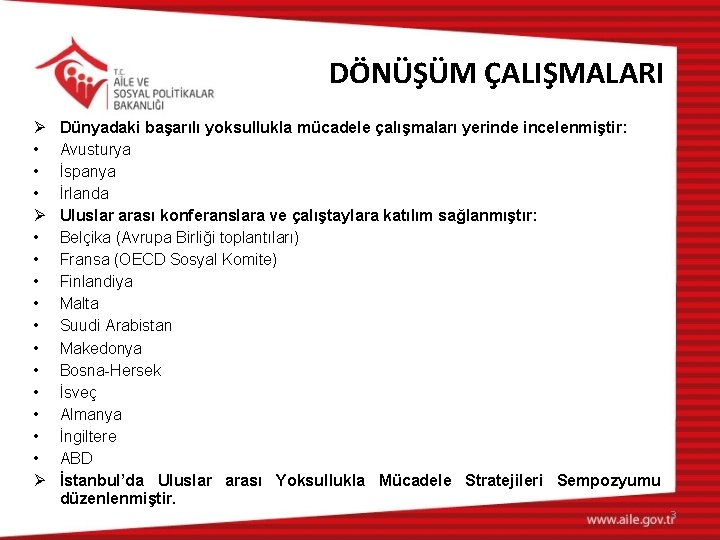 T.C.
AİLE VE
SOSYAL POLİTİKALAR
BAKANLIĞI

DÖNÜŞÜM ÇALIŞMALARI

➢ Dünyadaki başarılı yoksullukla mücadele çalışmaları yerinde incelenmiştir:
• Avusturya
• İspanya
• İrlanda
➢ Uluslar arası konferanslara ve çalıştaylara katılım sağlanmıştır:
• Belçika (Avrupa Birliği toplantıları)
• Fransa (OECD Sosyal Komite)
• Finlandiya
• Malta
• Suudi Arabistan
• Makedonya
• Bosna-Hersek
• İsveç
• Almanya
• İngiltere
• ABD
➢ İstanbul'da Uluslar arası Yoksullukla Mücadele Stratejileri Sempozyumu düzenlenmiştir.

3

www.aile.gov.tr